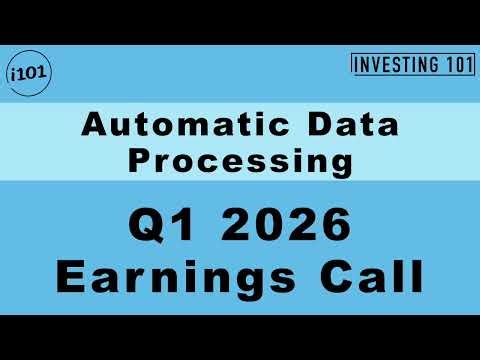 i101

INVESTING 101

Automatic Data Processing

Q1 2026 Earnings Call